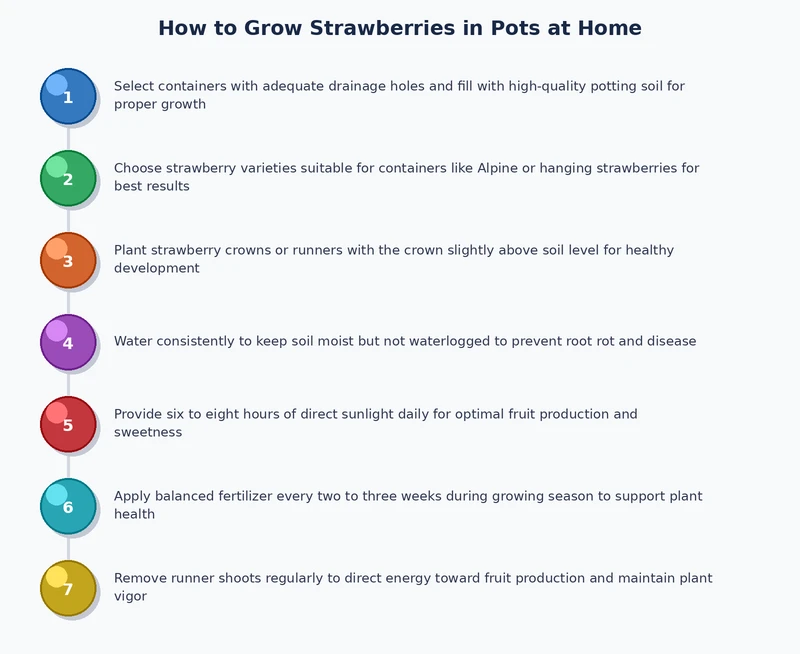 How to Grow Strawberries in Pots at Home

1
Select containers with adequate drainage holes and fill with high-quality potting soil for proper growth

2
Choose strawberry varieties suitable for containers like Alpine or hanging strawberries for best results

3
Plant strawberry crowns or runners with the crown slightly above soil level for healthy development

4
Water consistently to keep soil moist but not waterlogged to prevent root rot and disease

5
Provide six to eight hours of direct sunlight daily for optimal fruit production and sweetness

6
Apply balanced fertilizer every two to three weeks during growing season to support plant health

7
Remove runner shoots regularly to direct energy toward fruit production and maintain plant vigor